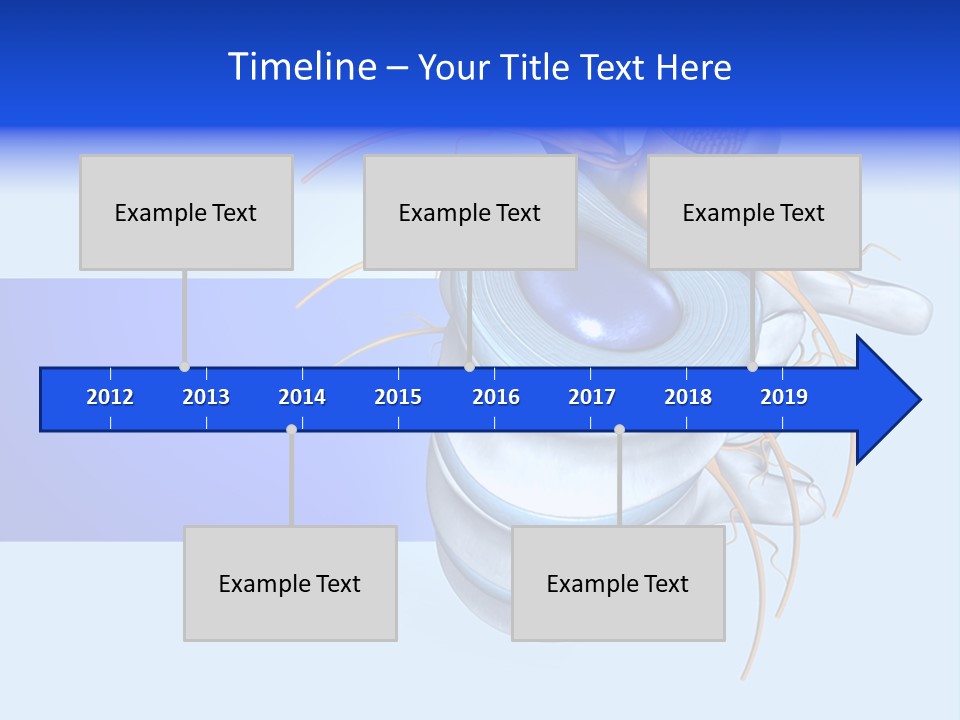 Timeline – Your Title Text Here

Example Text

Example Text

Example Text

2012 2013 2014 2015 2016 2017 2018 2019

Example Text

Example Text